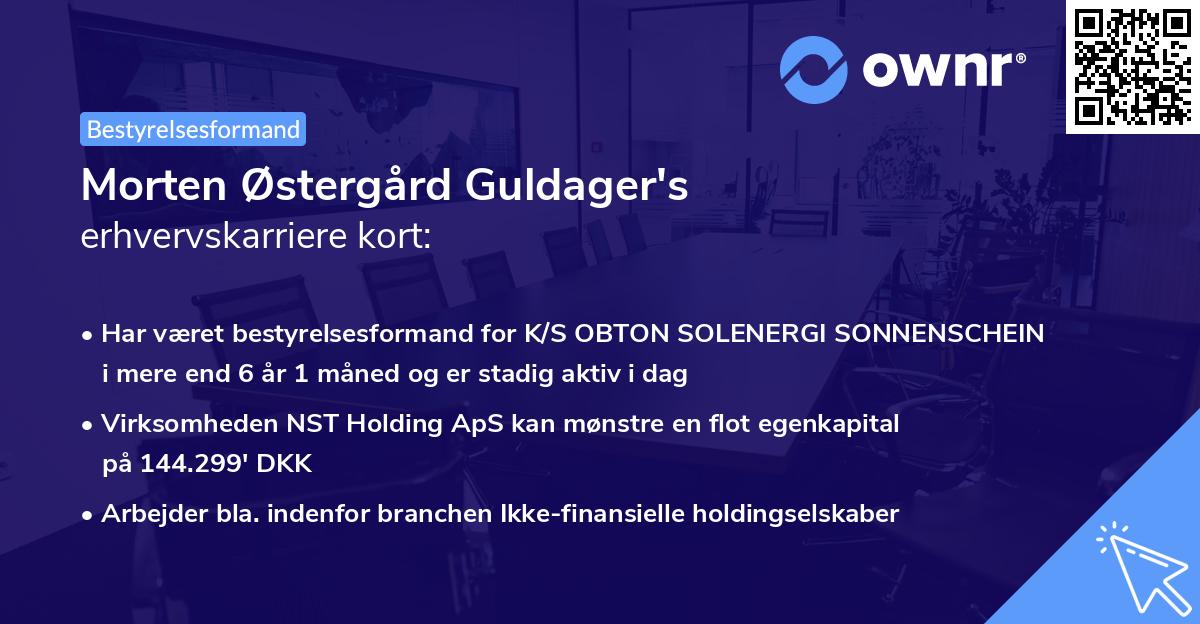 ownr®

Bestyrelsesformand

Morten Østergård Guldager's
erhvervskarriere kort:

• Har været bestyrelsesformand for K/S OBTON SOLENERGI SONNENSCHEIN i mere end 6 år 1 måned og er stadig aktiv i dag

• Virksomheden NST Holding ApS kan mønstre en flot egenkapital på 144.299' DKK

• Arbejder bla. indenfor branchen Ikke-finansielle holdingselskaber